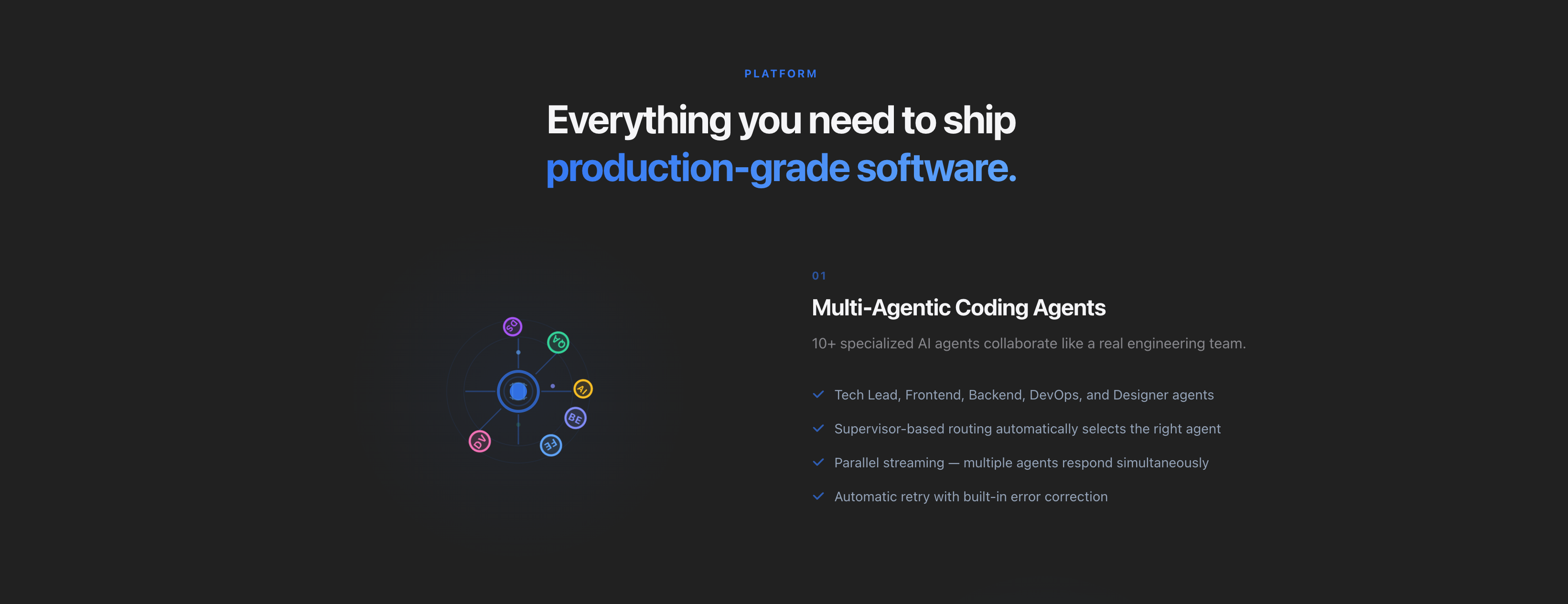 PLATFORM

Everything you need to ship production-grade software.

SD
QA
AI
BE
FE
DV

01

Multi-Agentic Coding Agents

10+ specialized AI agents collaborate like a real engineering team.

Tech Lead, Frontend, Backend, DevOps, and Designer agents

Supervisor-based routing automatically selects the right agent

Parallel streaming — multiple agents respond simultaneously

Automatic retry with built-in error correction